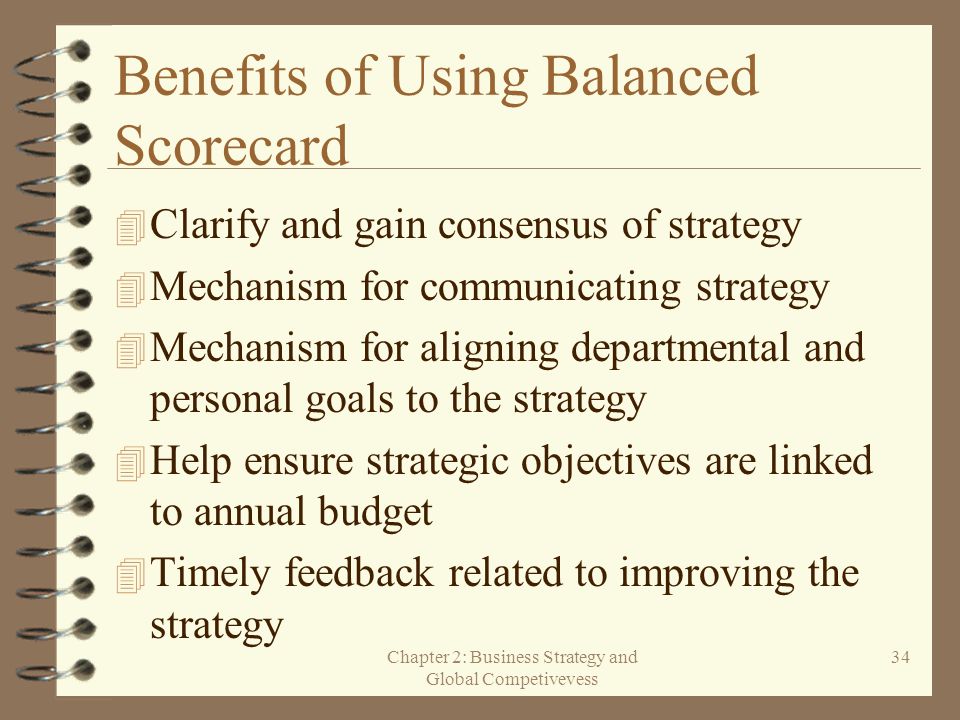 Benefits of Using Balanced Scorecard

Clarify and gain consensus of strategy

Mechanism for communicating strategy

Mechanism for aligning departmental and personal goals to the strategy

Help ensure strategic objectives are linked to annual budget

Timely feedback related to improving the strategy

Chapter 2: Business Strategy and Global Competivevess

34